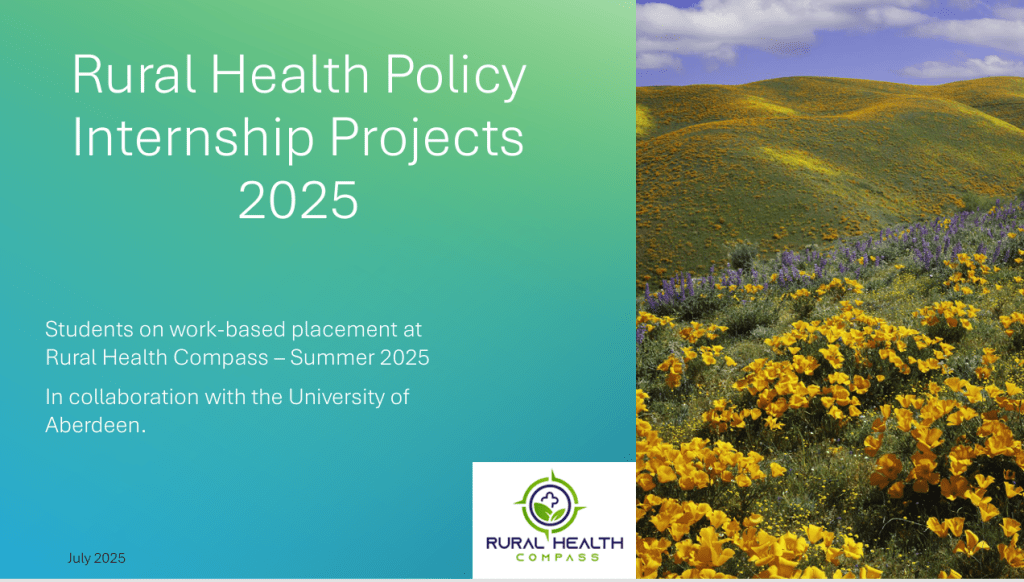 Rural Health Policy Internship Projects 2025

Students on work-based placement at Rural Health Compass – Summer 2025

In collaboration with the University of Aberdeen.

July 2025

RURAL HEALTH
COMPASS